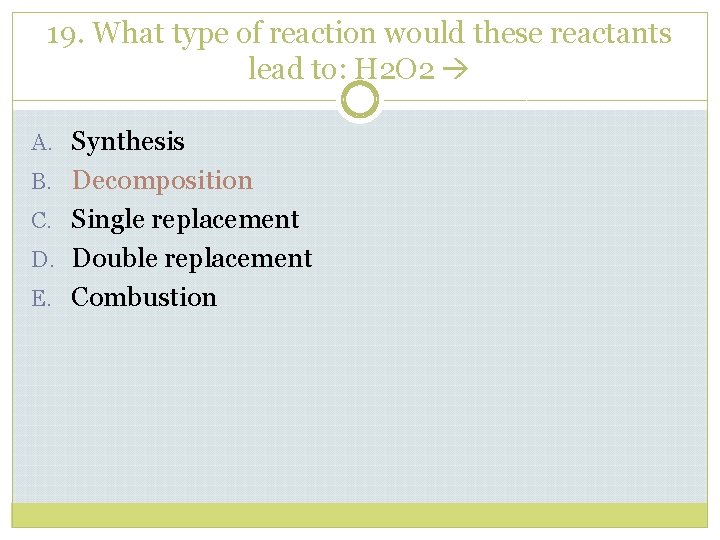 19. What type of reaction would these reactants lead to: H2O2 →

A. Synthesis
B. Decomposition
C. Single replacement
D. Double replacement
E. Combustion